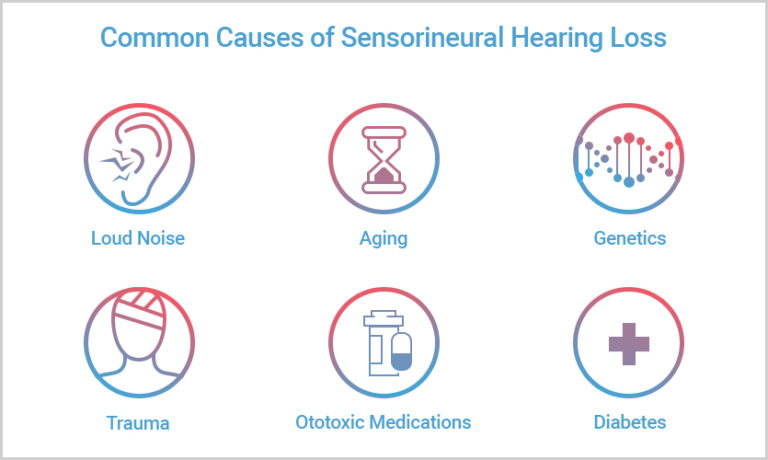 Common Causes of Sensorineural Hearing Loss

Loud Noise

Aging

Genetics

Trauma

Ototoxic Medications

Diabetes